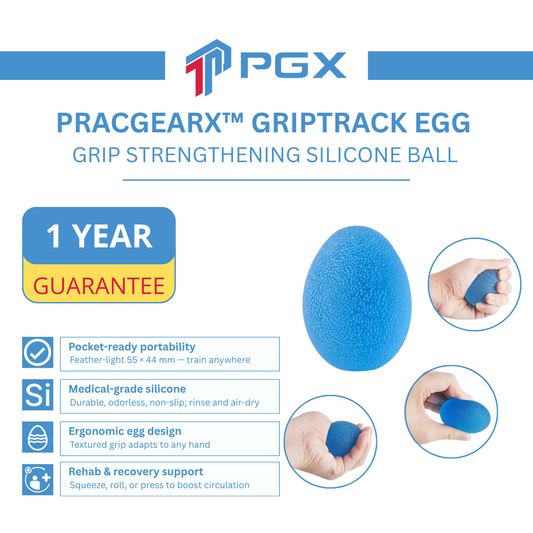 PGX

PRACGEARX™ GRIPTRACK EGG

GRIP STRENGTHENING SILICONE BALL

1 YEAR

GUARANTEE

Pocket-ready portability
Feather-light 55 × 44 mm — train anywhere

Si

Medical-grade silicone
Durable, odorless, non-slip; rinse and air-dry

Ergonomic egg design
Textured grip adapts to any hand

Rehab & recovery support
Squeeze, roll, or press to boost circulation